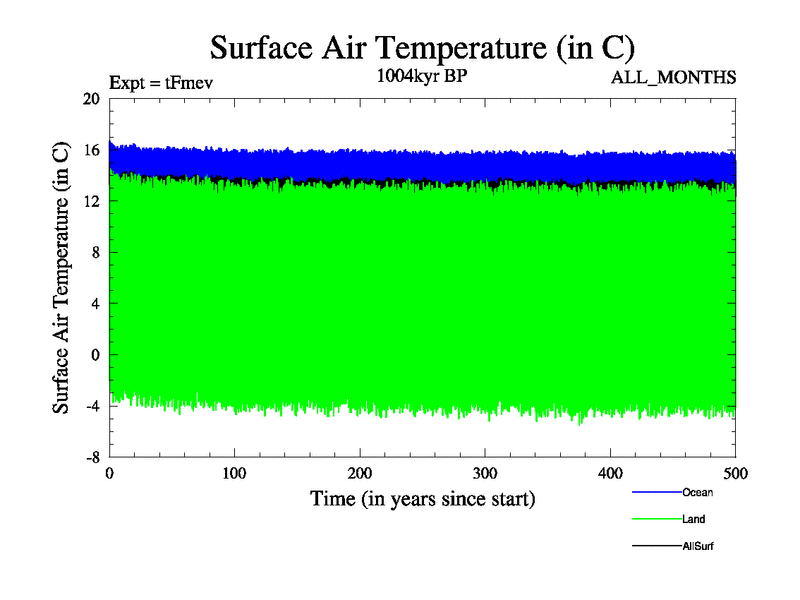 Surface Air Temperature (in C)

Expt = tFmev

1004kyr BP

ALL_MONTHS

Surface Air Temperature (in C)

20
16
12
8
4
0
-4
-8

0
100
200
300
400
500

Time (in years since start)

Ocean
Land
AllSurf